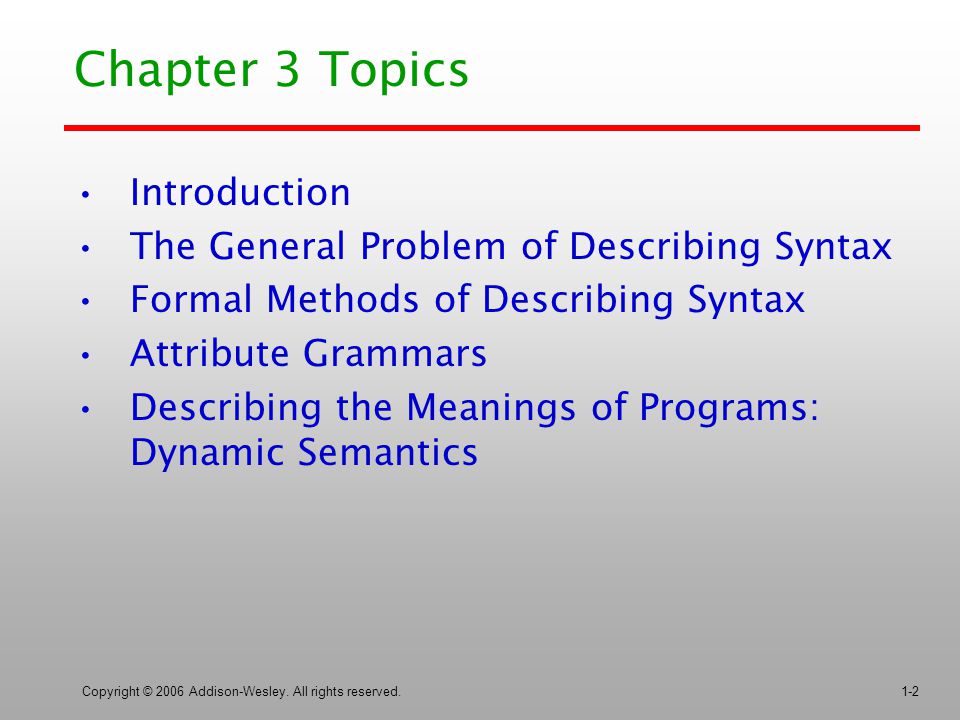 Chapter 3 Topics

• Introduction
• The General Problem of Describing Syntax
• Formal Methods of Describing Syntax
• Attribute Grammars
• Describing the Meanings of Programs: Dynamic Semantics

Copyright © 2006 Addison-Wesley. All rights reserved.

1-2